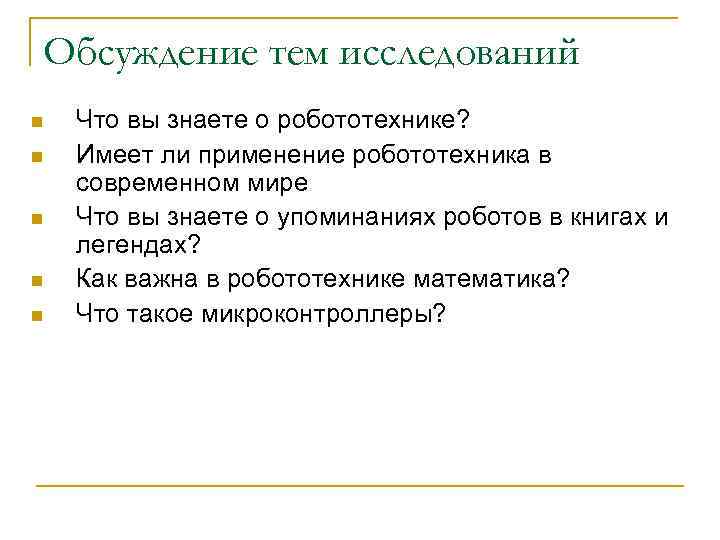 Обсуждение тем исследований

- Что вы знаете о робототехнике?
- Имеет ли применение робототехника в современном мире
- Что вы знаете о упоминаниях роботов в книгах и легендах?
- Как важна в робототехнике математика?
- Что такое микроконтроллеры?